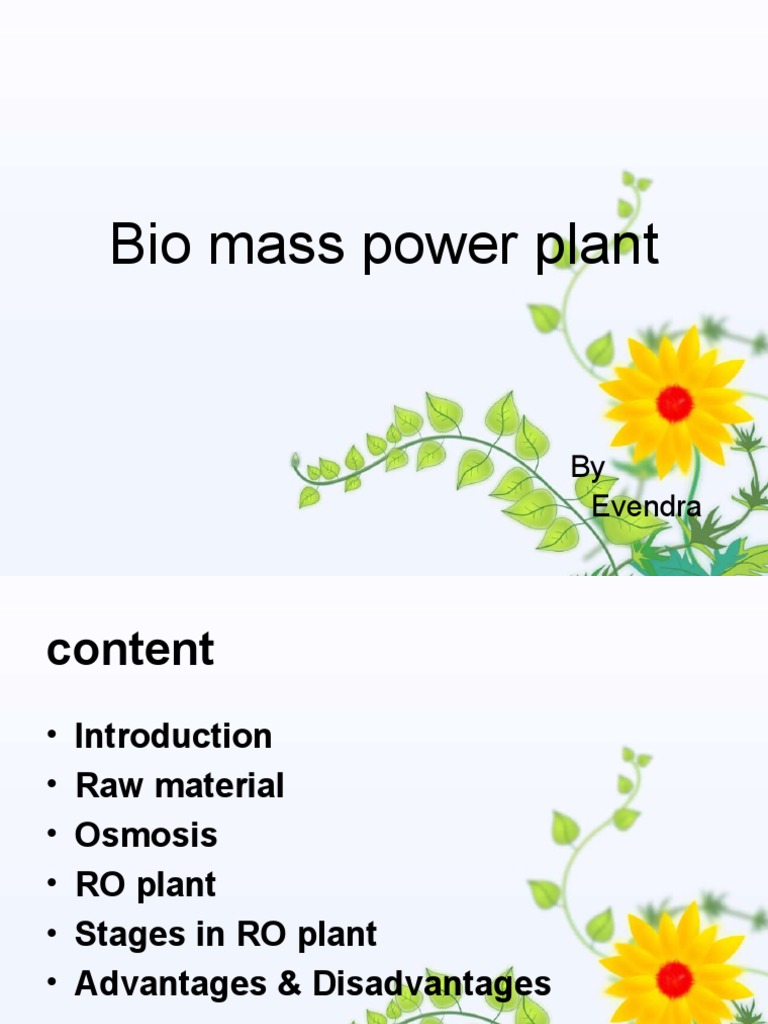 Bio mass power plant

By
Evendra

content

• Introduction
• Raw material
• Osmosis
• RO plant
• Stages in RO plant
• Advantages & Disadvantages